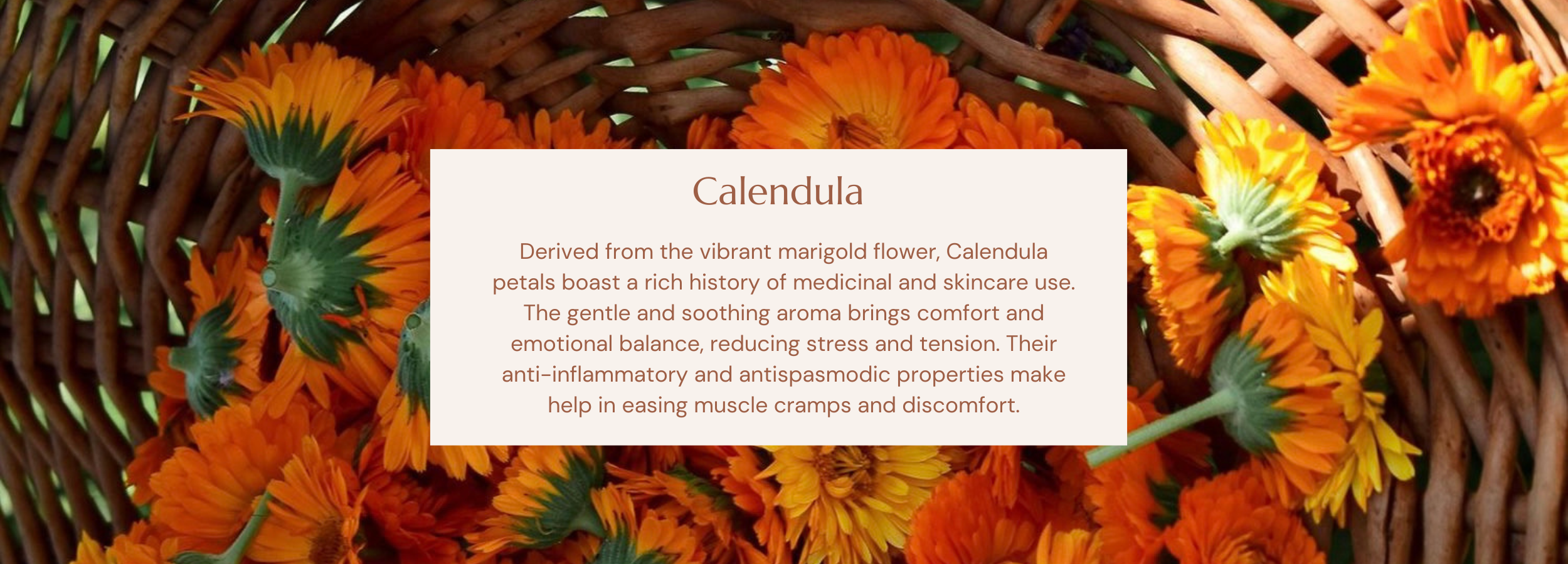 Calendula

Derived from the vibrant marigold flower, Calendula petals boast a rich history of medicinal and skincare use. The gentle and soothing aroma brings comfort and emotional balance, reducing stress and tension. Their anti-inflammatory and antispasmodic properties make help in easing muscle cramps and discomfort.